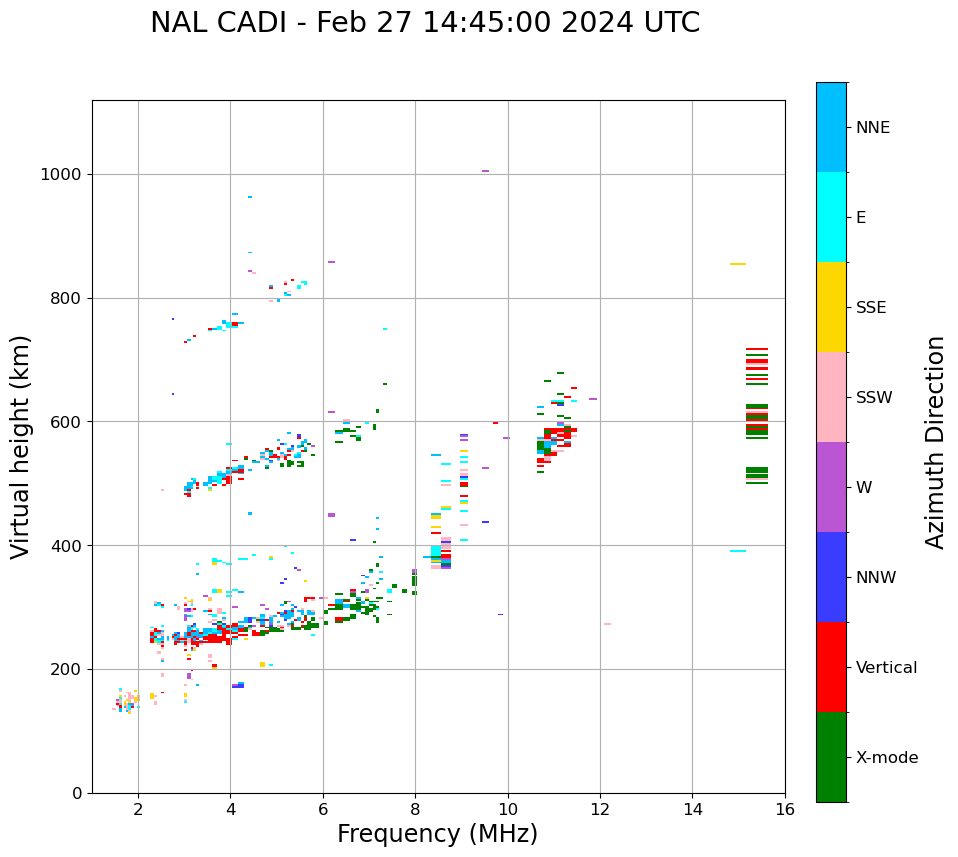 NAL CADI - Feb 27 14:45:00 2024 UTC

Virtual height (km)

1000
800
600
400
200
0

2
4
6
8
10
12
14
16

Frequency (MHz)

NNE
E
SSE
SSW
W
NNW
Vertical
X-mode

Azimuth Direction